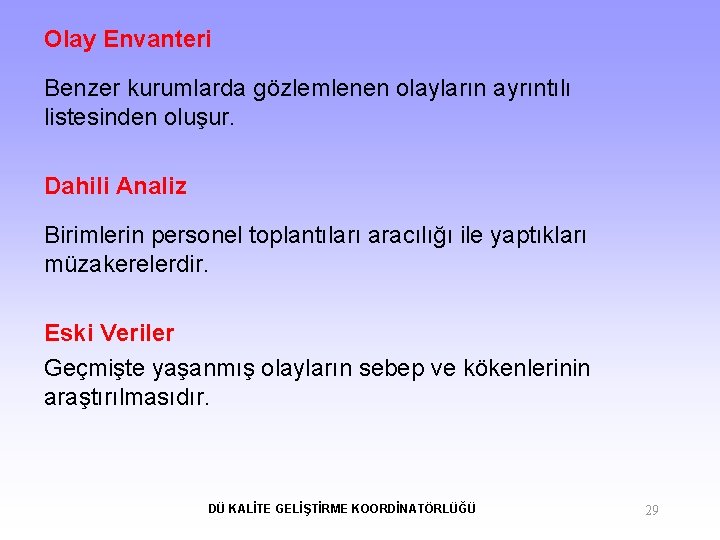 Olay Envanteri

Benzer kurumlarda gözlemlenen olayların ayrıntılı listesinden oluşur.

Dahili Analiz

Birimlerin personel toplantıları aracılığı ile yaptıkları müzakerelerdir.

Eski Veriler

Geçmişte yaşanmış olayların sebep ve kökenlerinin araştırılmasıdır.

DÜ KALİTE GELİŞTİRME KOORDİNATÖRLÜĞÜ

29